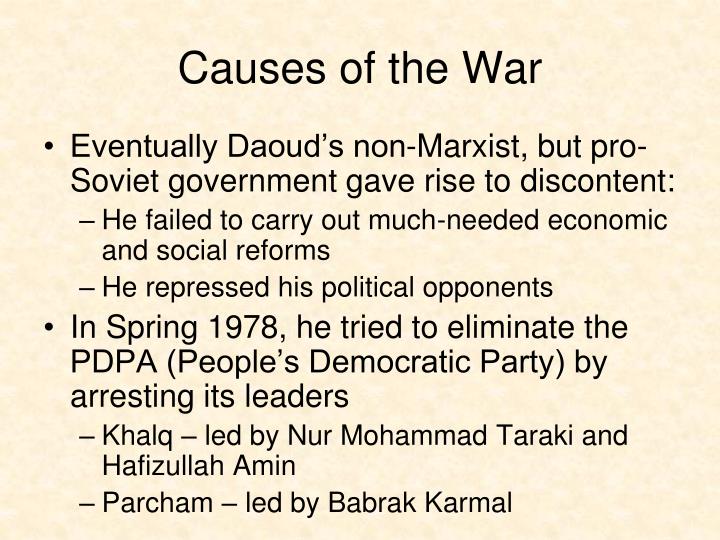 Causes of the War

• Eventually Daoud’s non-Marxist, but pro-Soviet government gave rise to discontent:
– He failed to carry out much-needed economic and social reforms
– He repressed his political opponents

• In Spring 1978, he tried to eliminate the PDPA (People’s Democratic Party) by arresting its leaders
– Khalq – led by Nur Mohammad Taraki and Hafizullah Amin
– Parcham – led by Babrak Karmal